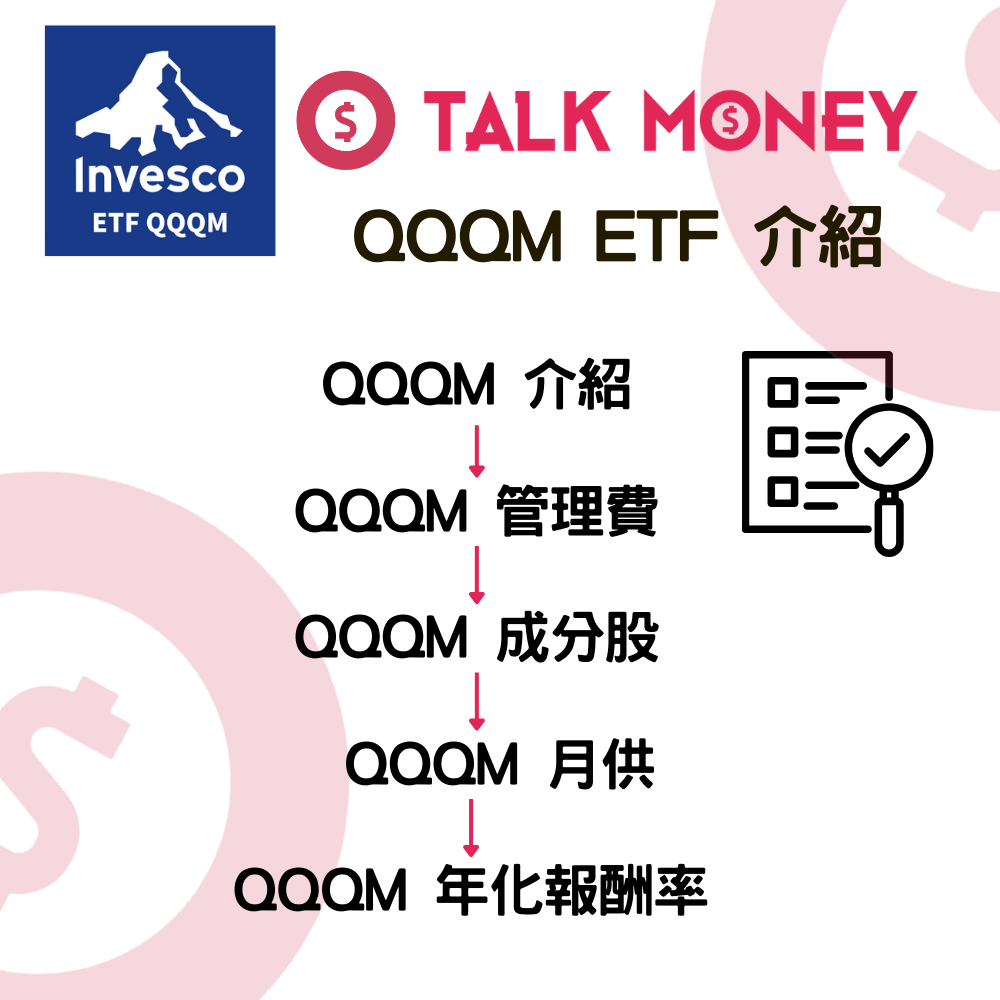 Invesco
ETF QQQM

TALK MONEY

QQQM ETF 介紹

QQQM 介紹

QQQM 管理費

QQQM 成分股

QQQM 月供

QQQM 年化報酬率